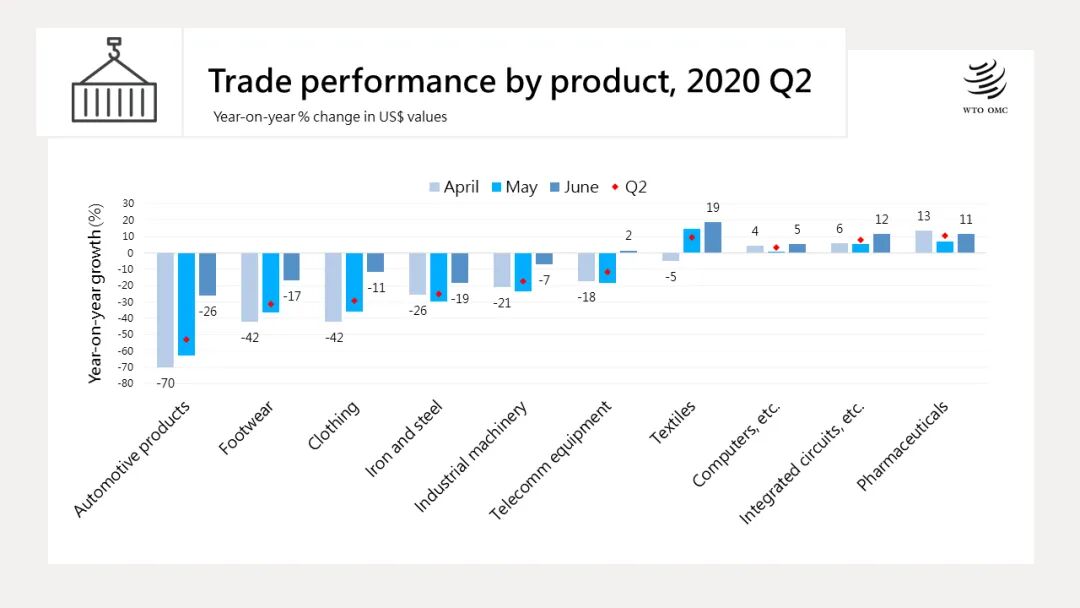 Trade performance by product, 2020 Q2

Year-on-year % change in US$ values

WTO OMC

April May June Q2

Year-on-year growth (%)

30
20
10
0
-10
-20
-30
-40
-50
-60
-70
-80

-70 -26
-42 -17
-42 -11
-26 -19
-21 -7
-18 2
-5 19
4 5
6 12
13 11

Automotive products
Footwear
Clothing
Iron and steel
Industrial machinery
Telecomm equipment
Textiles
Computers, etc.
Integrated circuits, etc.
Pharmaceuticals